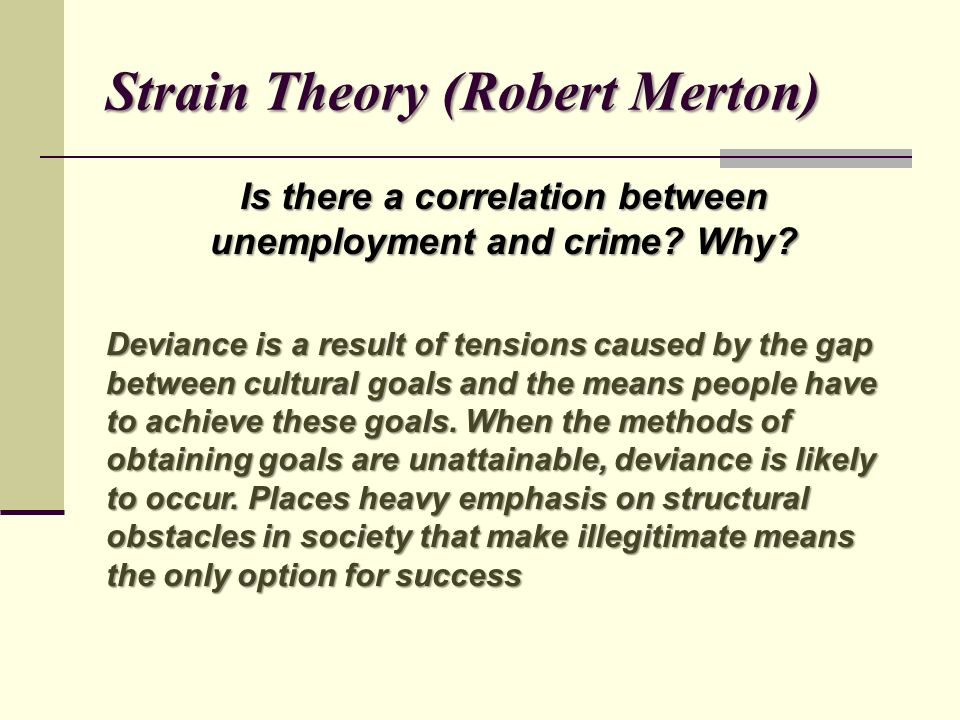 Strain Theory (Robert Merton)

Is there a correlation between unemployment and crime? Why?

Deviance is a result of tensions caused by the gap between cultural goals and the means people have to achieve these goals. When the methods of obtaining goals are unattainable, deviance is likely to occur. Places heavy emphasis on structural obstacles in society that make illegitimate means the only option for success